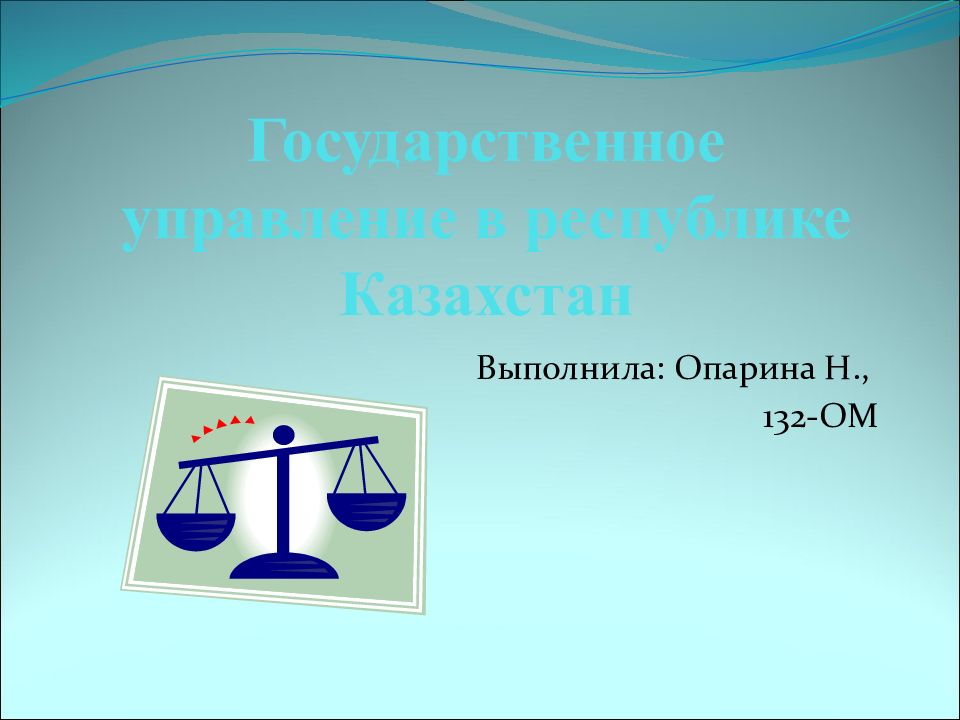 Государственное управление в республике Казахстан

Выполнила: Опарина Н., 132-ОМ